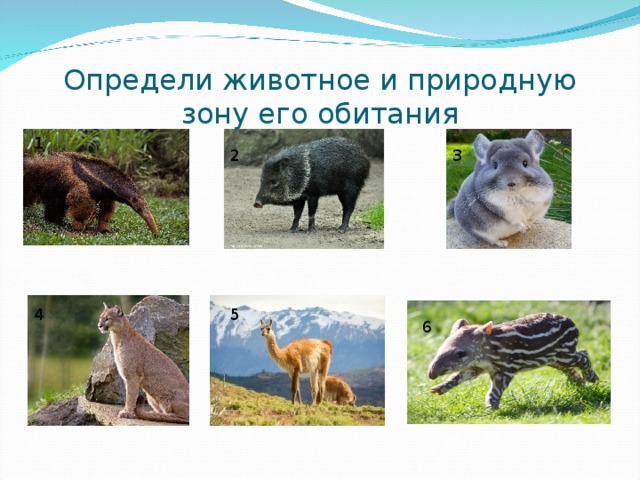 Определи животное и природную зону его обитания

1

2

3

4

5

6